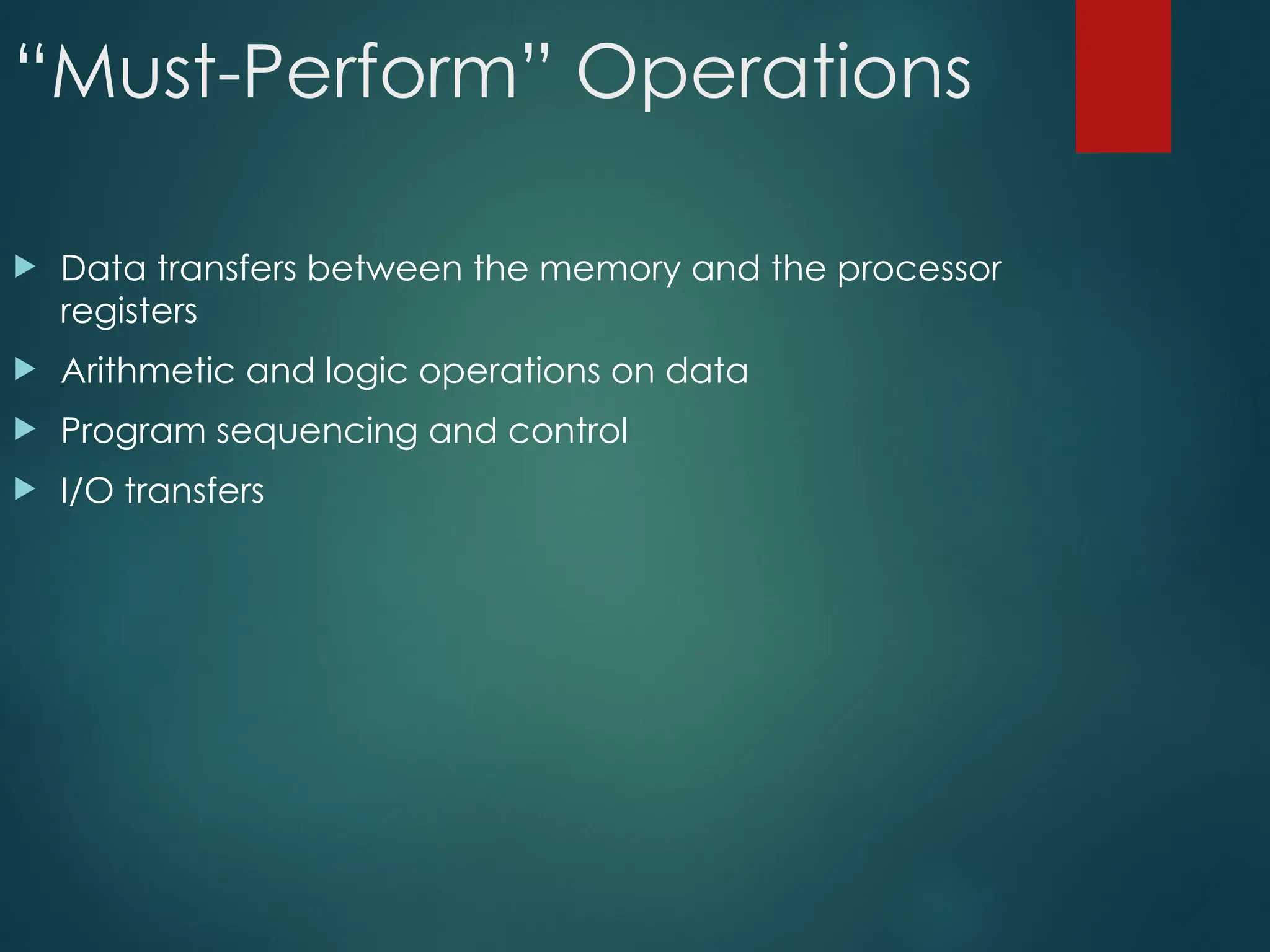 “Must-Perform” Operations

Data transfers between the memory and the processor registers

Arithmetic and logic operations on data

Program sequencing and control

I/O transfers